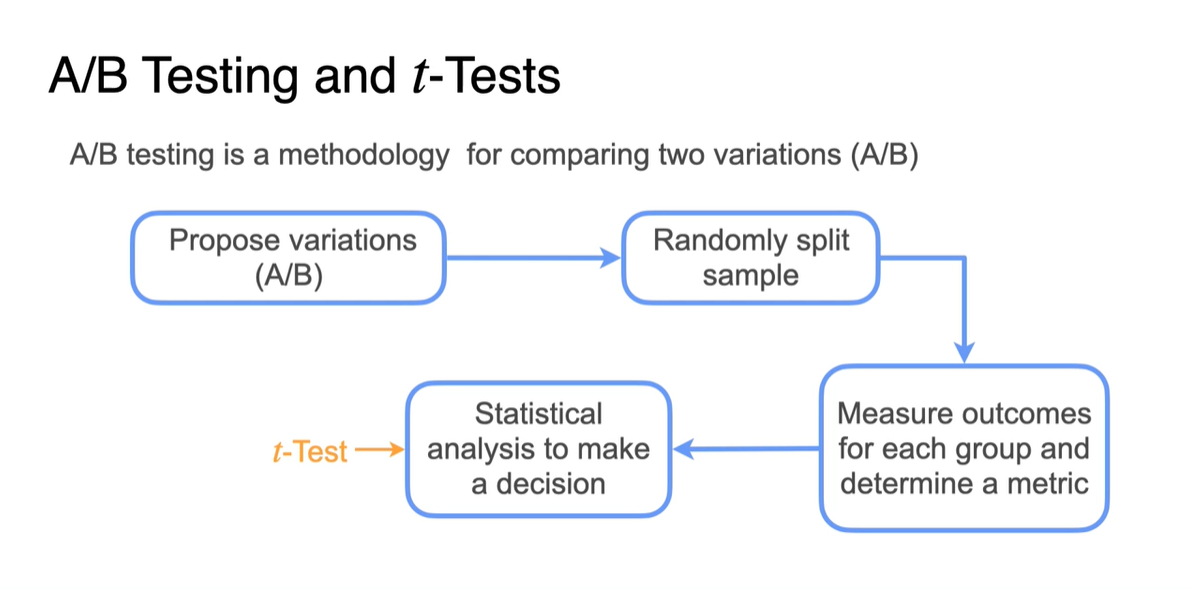 A/B Testing and $t$-Tests

A/B testing is a methodology for comparing two variations (A/B)

Propose variations (A/B)

Randomly split sample

Measure outcomes for each group and determine a metric

Statistical analysis to make a decision

$t$-Test